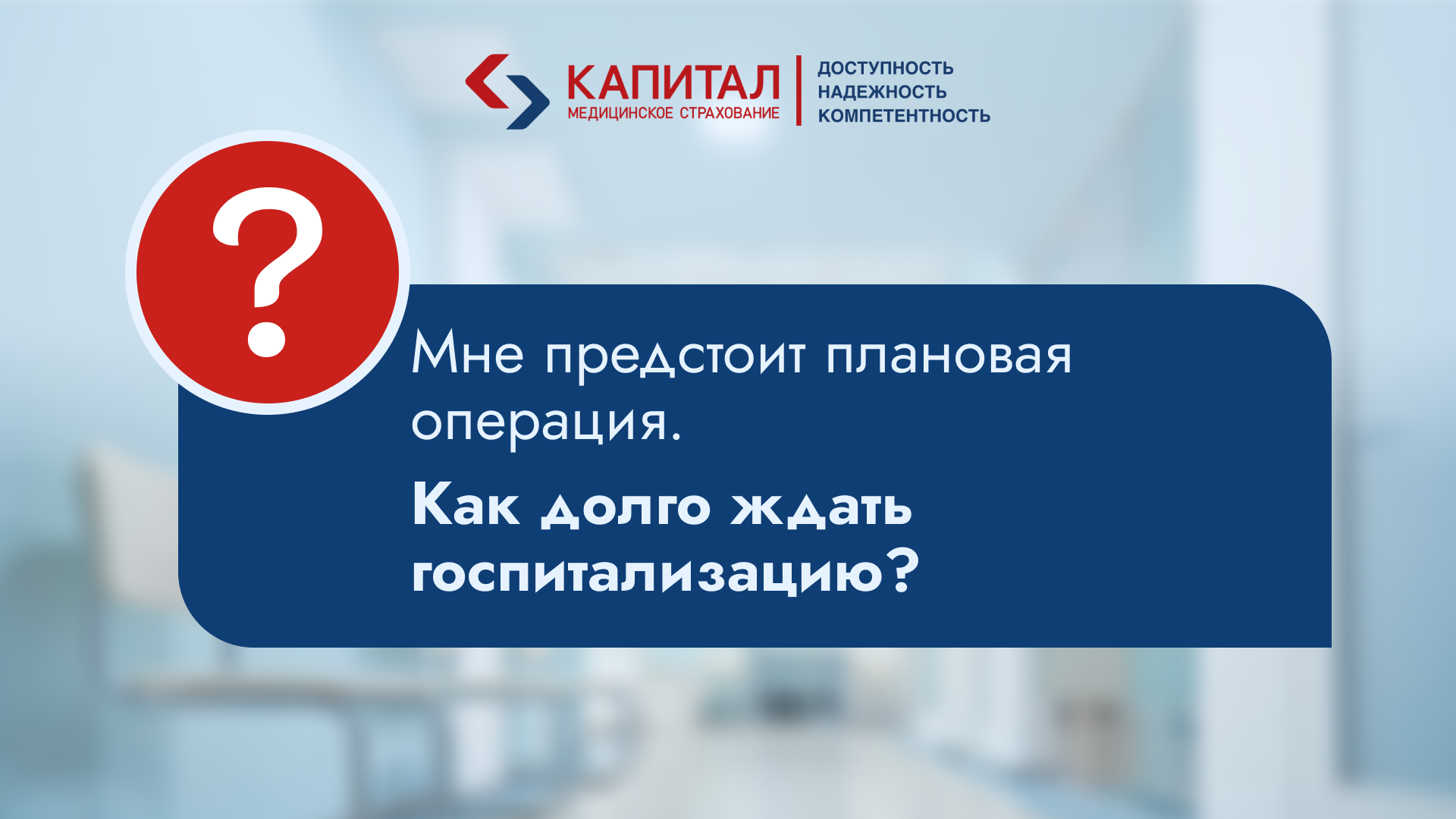 КАПИТАЛ
МЕДИЦИНСКОЕ СТРАХОВАНИЕ

ДОСТУПНОСТЬ
НАДЕЖНОСТЬ
КОМПЕТЕНТНОСТЬ

?

Мне предстоит плановая операция.

Как долго ждать госпитализацию?